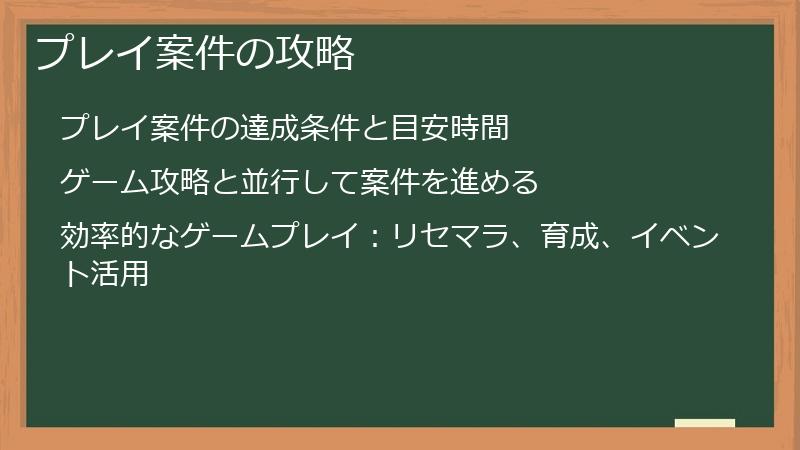 プレイ案件の攻略

プレイ案件の達成条件と目安時間

ゲーム攻略と並行して案件を進める

効率的なゲームプレイ：リセマラ、育成、イベント活用